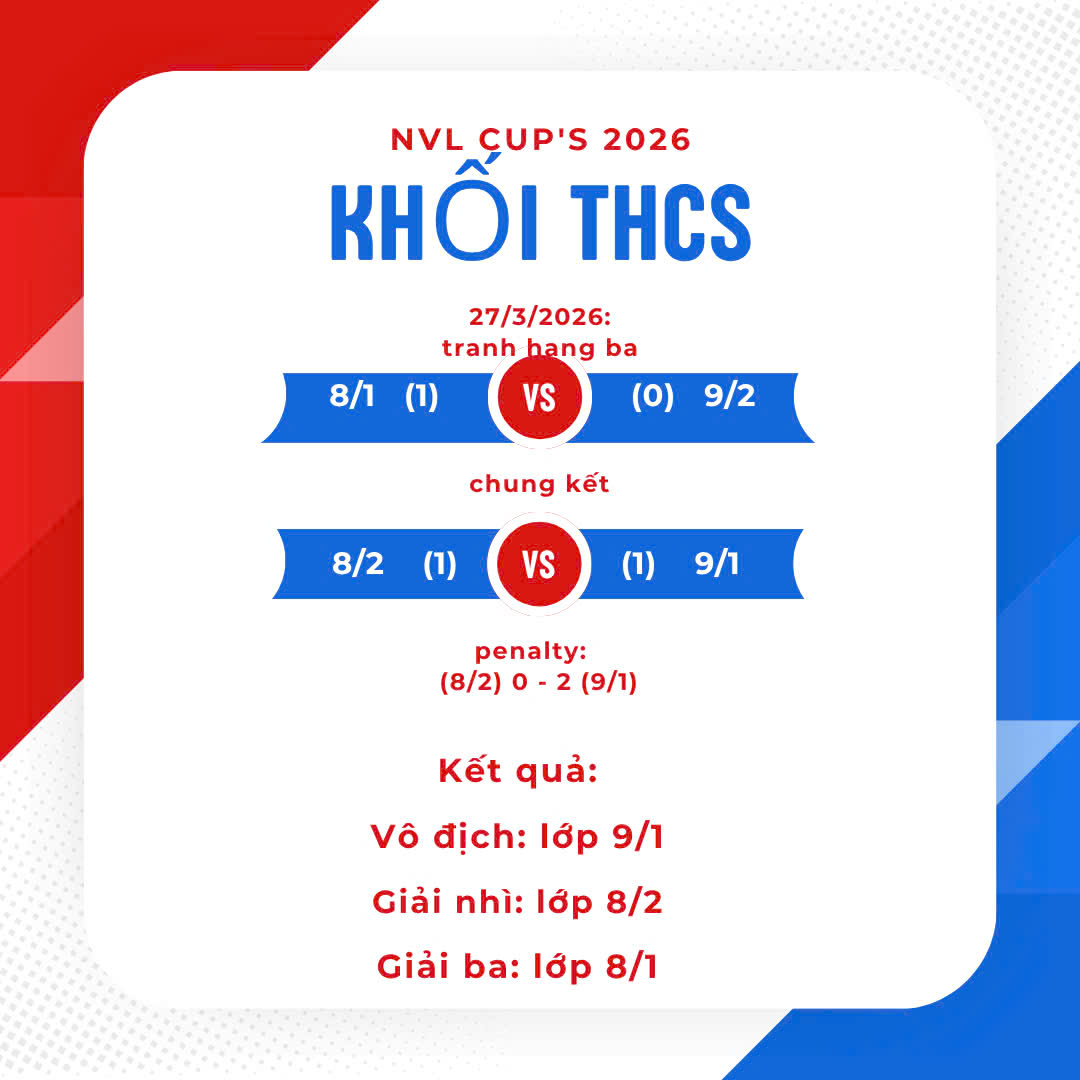 NVL CUP'S 2026

KHỐI THCS

27/3/2026:
tranh hạng ba

8/1 (1) VS (0) 9/2

chung kết

8/2 (1) VS (1) 9/1

penalty:
(8/2) 0 - 2 (9/1)

Kết quả:

Vô địch: lớp 9/1

Giải nhì: lớp 8/2

Giải ba: lớp 8/1